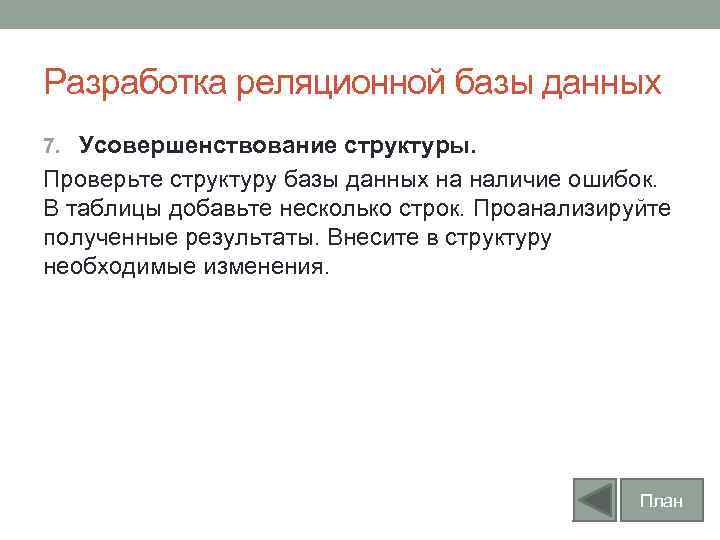 Разработка реляционной базы данных

7. Усовершенствование структуры.

Проверьте структуру базы данных на наличие ошибок. В таблицы добавьте несколько строк. Проанализируйте полученные результаты. Внесите в структуру необходимые изменения.

План